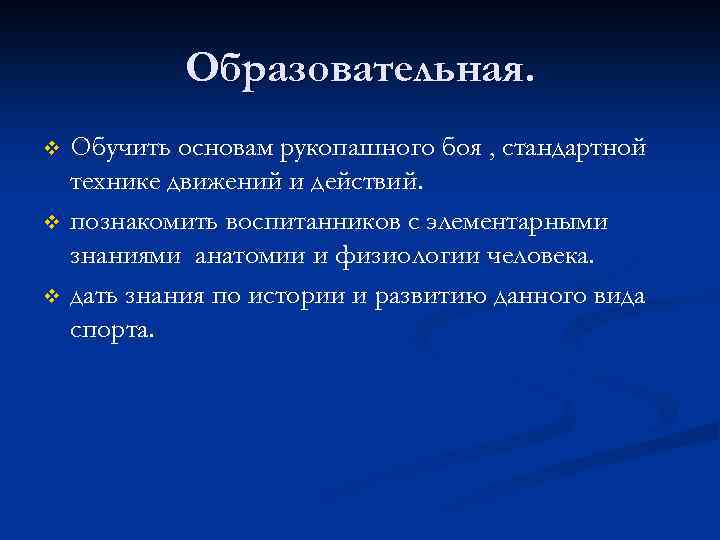 Образовательная.

❖ Обучить основам рукопашного боя , стандартной технике движений и действий.

❖ познакомить воспитанников с элементарными знаниями анатомии и физиологии человека.

❖ дать знания по истории и развитию данного вида спорта.